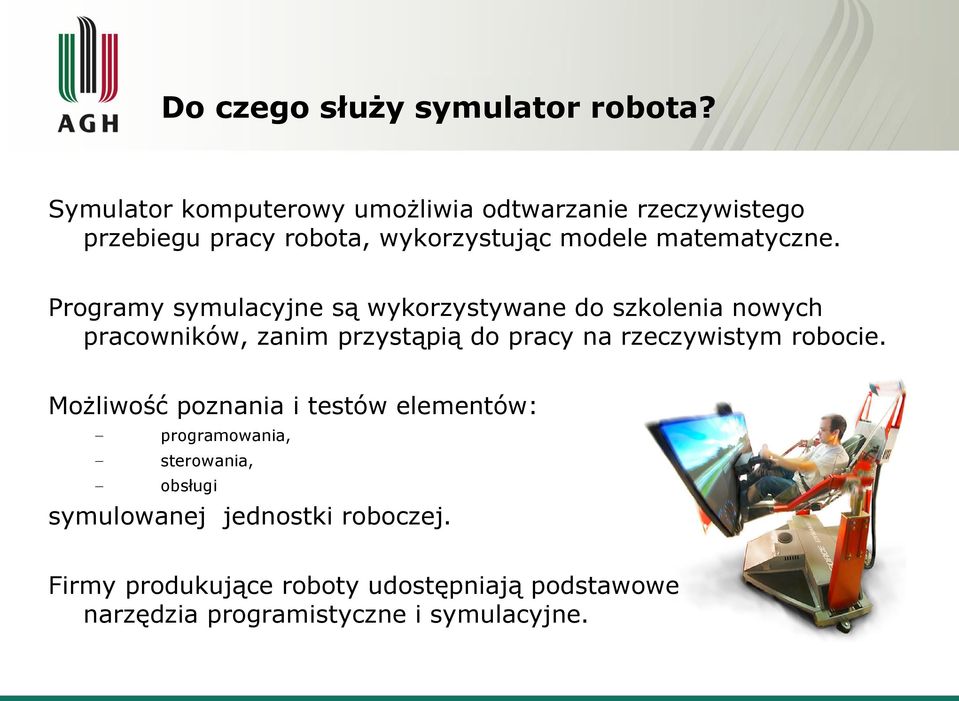 AGH

Do czego służy symulator robota?

Symulator komputerowy umożliwia odtwarzanie rzeczywistego przebiegu pracy robota, wykorzystując modele matematyczne.

Programy symulacyjne są wykorzystywane do szkolenia nowych pracowników, zanim przystąpią do pracy na rzeczywistym robocie.

Możliwość poznania i testów elementów:
– programowania,
– sterowania,
– obsługi
symulowanej jednostki roboczej.

Firmy produkujące roboty udostępniają podstawowe narzędzia programistyczne i symulacyjne.